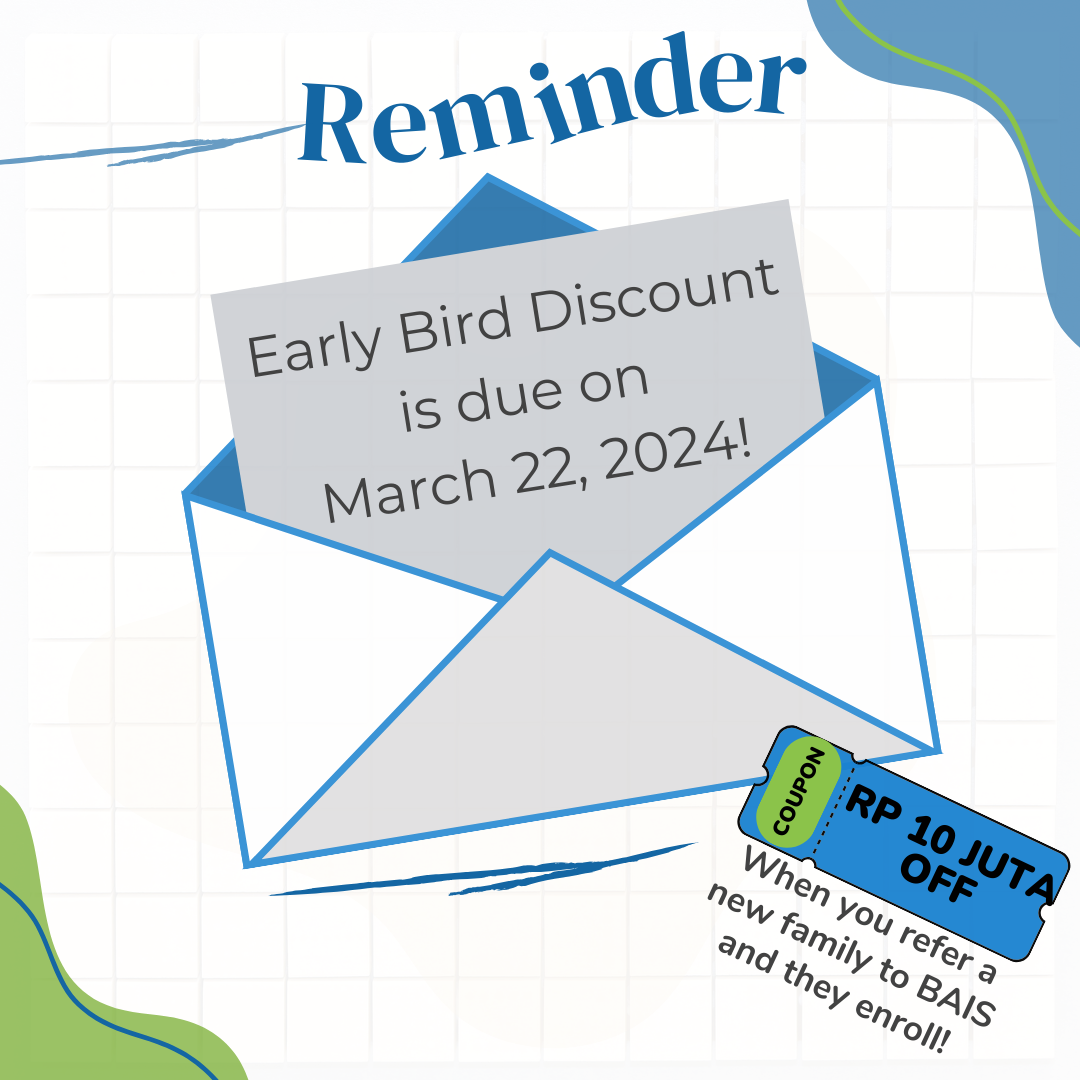 Reminder

Early Bird Discount is due on March 22, 2024!

COUPON

RP 10 JUTA OFF

When you refer a new family to BAIS and they enroll!